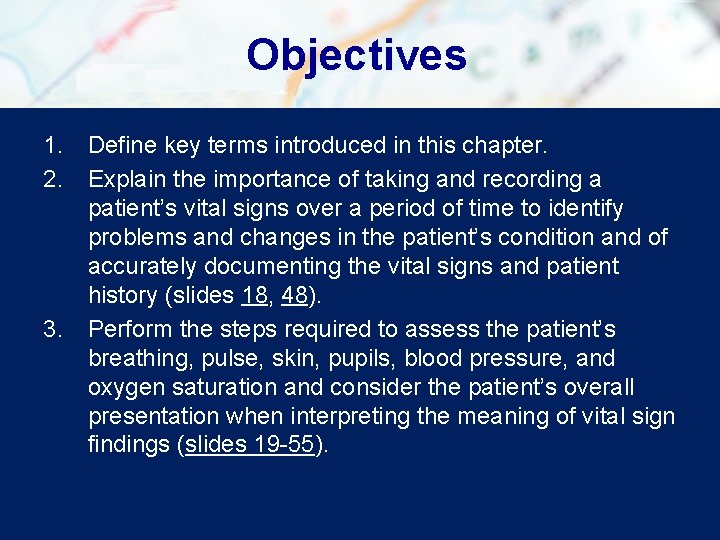 Objectives

1. Define key terms introduced in this chapter.

2. Explain the importance of taking and recording a patient's vital signs over a period of time to identify problems and changes in the patient's condition and of accurately documenting the vital signs and patient history (slides 18, 48).

3. Perform the steps required to assess the patient's breathing, pulse, skin, pupils, blood pressure, and oxygen saturation and consider the patient's overall presentation when interpreting the meaning of vital sign findings (slides 19-55).